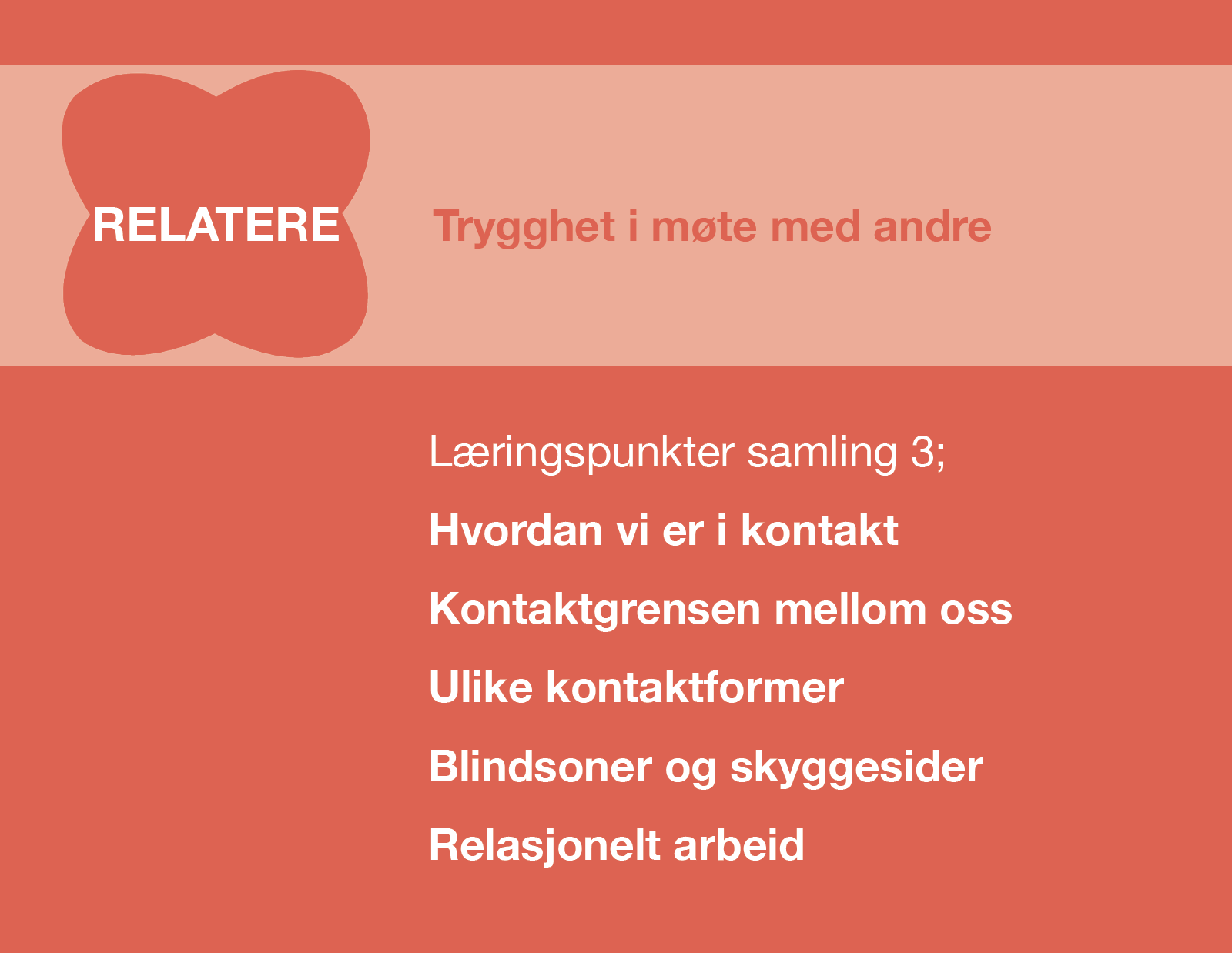 RELATERE

Trygghet i møte med andre

Læringspunkter samling 3;

Hvordan vi er i kontakt

Kontaktgrensen mellom oss

Ulike kontaktformer

Blindsoner og skyggesider

Relasjonelt arbeid